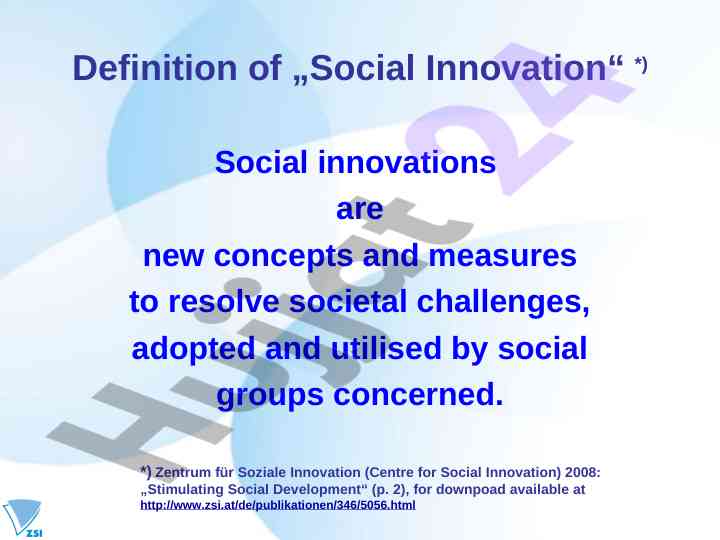 Definition of „Social Innovation“ *)

Social innovations are new concepts and measures to resolve societal challenges, adopted and utilised by social groups concerned.

*) Zentrum für Soziale Innovation (Centre for Social Innovation) 2008: „Stimulating Social Development“ (p. 2), for downpoad available at http://www.zsi.at/de/publikationen/346/5056.html

Hujat24

ZSI